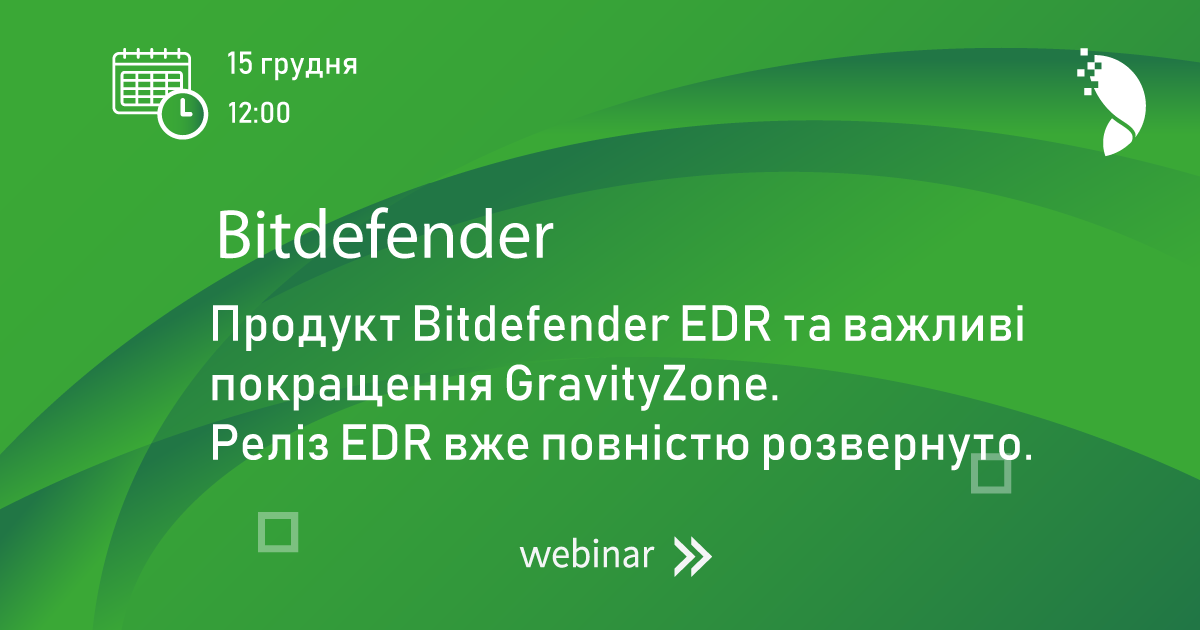 15 грудня
12:00

Bitdefender

Продукт Bitdefender EDR та важливі покращення GravityZone.
Реліз EDR вже повністю розвернуто.

webinar